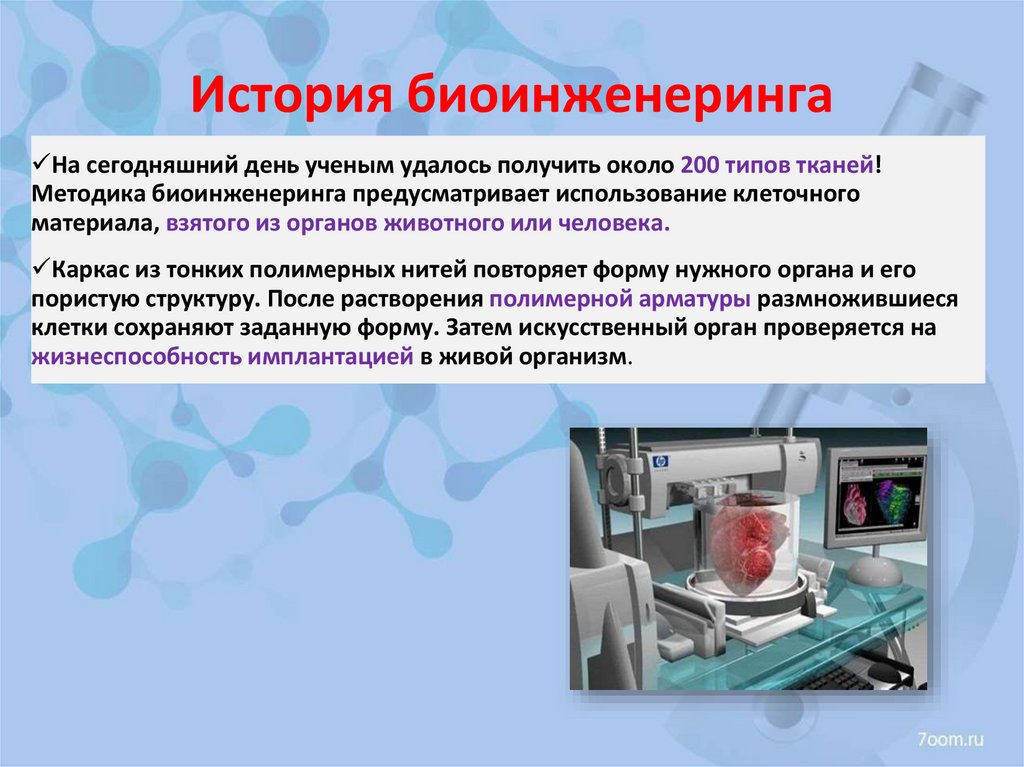 История биоинженеринга

✓На сегодняшний день ученым удалось получить около 200 типов тканей! Методика биоинженеринга предусматривает использование клеточного материала, взятого из органов животного или человека.

✓Каркас из тонких полимерных нитей повторяет форму нужного органа и его пористую структуру. После растворения полимерной арматуры размножившиеся клетки сохраняют заданную форму. Затем искусственный орган проверяется на жизнеспособность имплантацией в живой организм.

7oom.ru